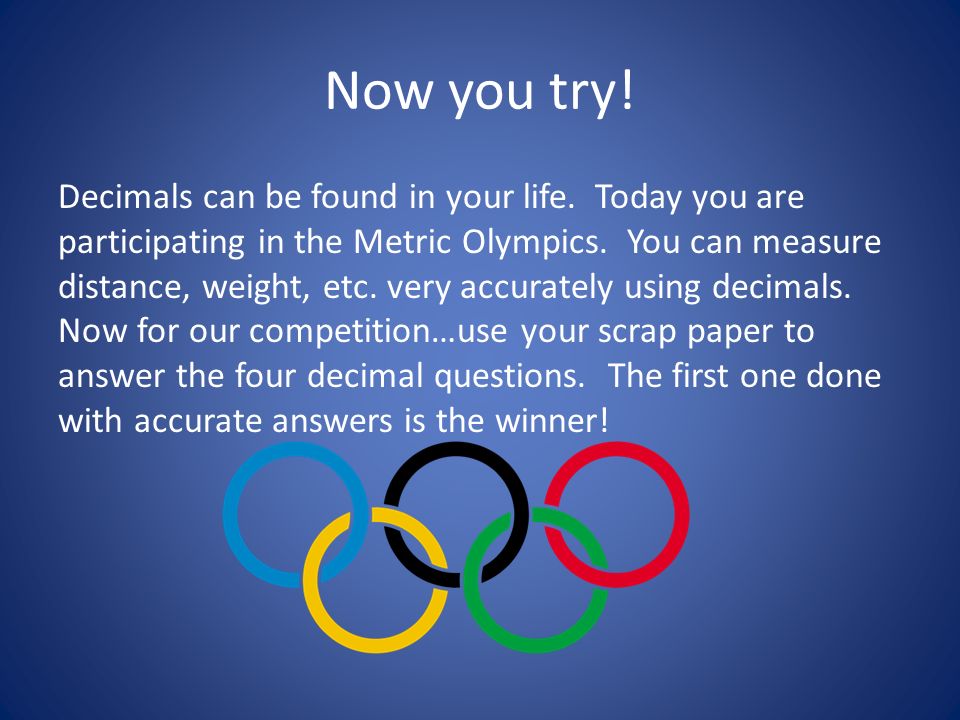 Now you try!

Decimals can be found in your life. Today you are participating in the Metric Olympics. You can measure distance, weight, etc. very accurately using decimals. Now for our competition…use your scrap paper to answer the four decimal questions. The first one done with accurate answers is the winner!